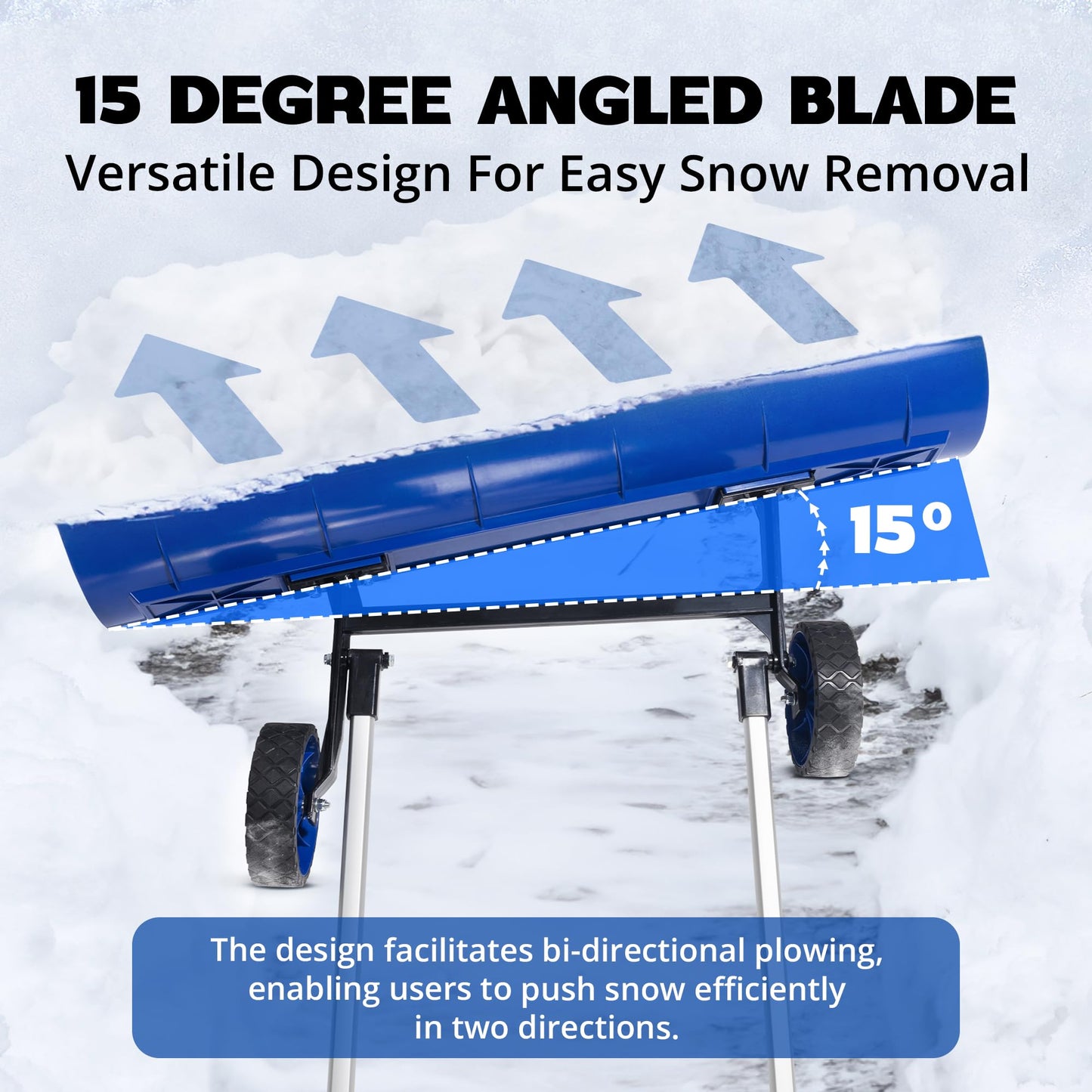 15 DEGREE ANGLED BLADE
Versatile Design For Easy Snow Removal

15°

The design facilitates bi-directional plowing, enabling users to push snow efficiently in two directions.